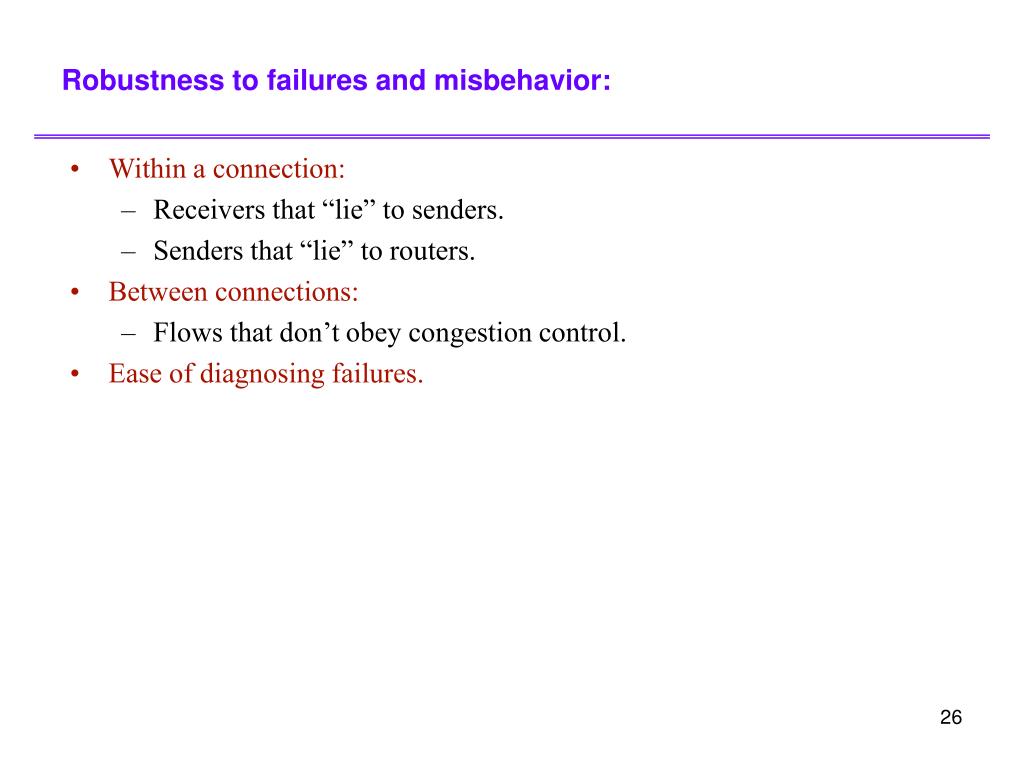 Robustness to failures and misbehavior:

• Within a connection:
  – Receivers that “lie” to senders.
  – Senders that “lie” to routers.
• Between connections:
  – Flows that don’t obey congestion control.
• Ease of diagnosing failures.

26